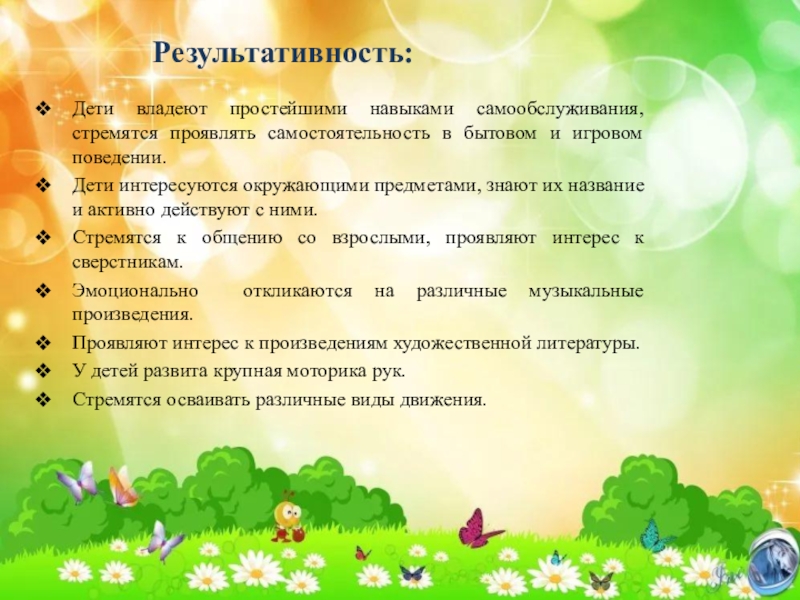 Результативность:

❖ Дети владеют простейшими навыками самообслуживания, стремятся проявлять самостоятельность в бытовом и игровом поведении.
❖ Дети интересуются окружающими предметами, знают их название и активно действуют с ними.
❖ Стремятся к общению со взрослыми, проявляют интерес к сверстникам.
❖ Эмоционально откликаются на различные музыкальные произведения.
❖ Проявляют интерес к произведениям художественной литературы.
❖ У детей развита крупная моторика рук.
❖ Стремятся осваивать различные виды движения.